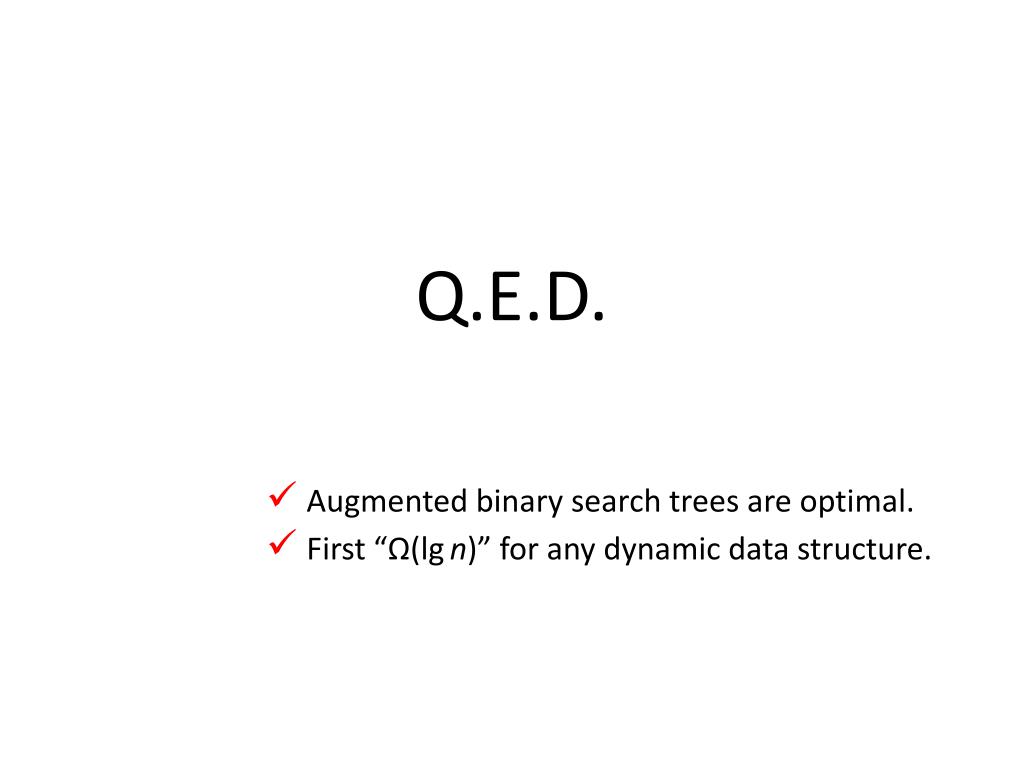 Q.E.D.

✓ Augmented binary search trees are optimal.
✓ First “$\Omega(\lg n)$” for any dynamic data structure.